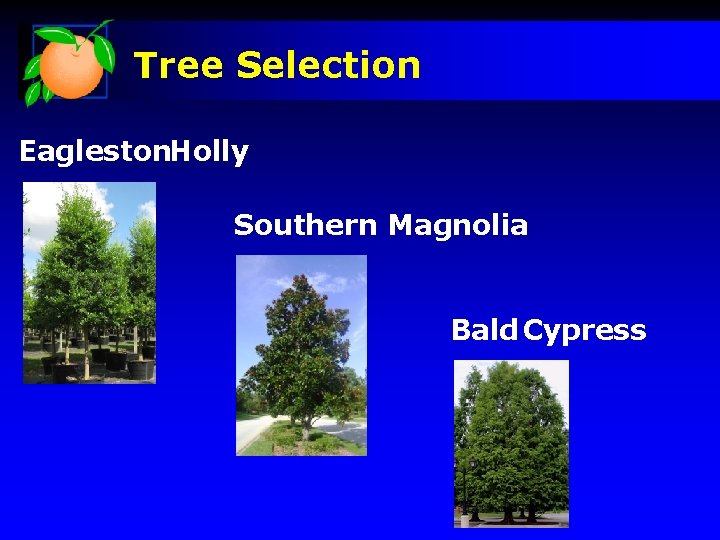 Tree Selection

EaglestonHolly

Southern Magnolia

Bald Cypress